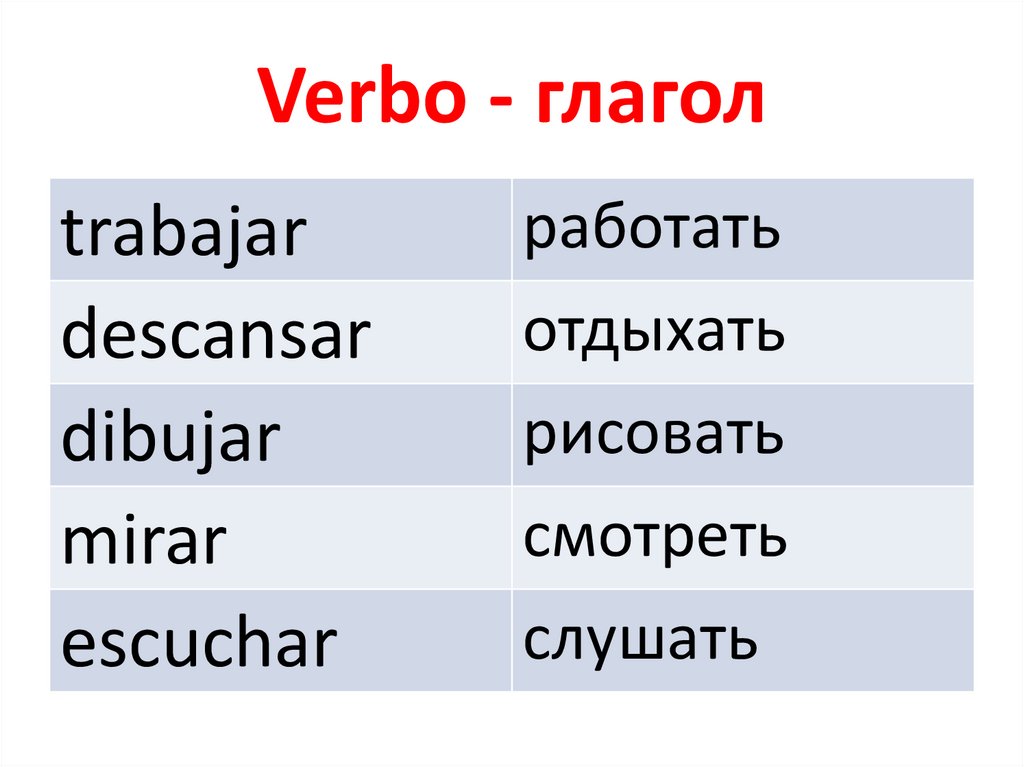 Verbo - глагол

| trabajar | работать |
|---|---|
| descansar | отдыхать |
| dibujar | рисовать |
| mirar | смотреть |
| escuchar | слушать |